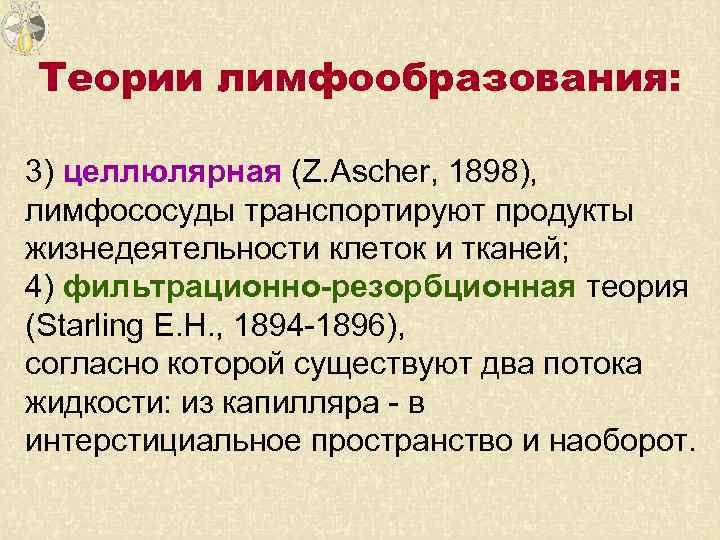 Теории лимфообразования:

3) целлюлярная (Z.Ascher, 1898), лимфососуды транспортируют продукты жизнедеятельности клеток и тканей;
4) фильтрационно-резорбционная теория (Starling E.H., 1894-1896), согласно которой существуют два потока жидкости: из капилляра - в интерстициальное пространство и наоборот.